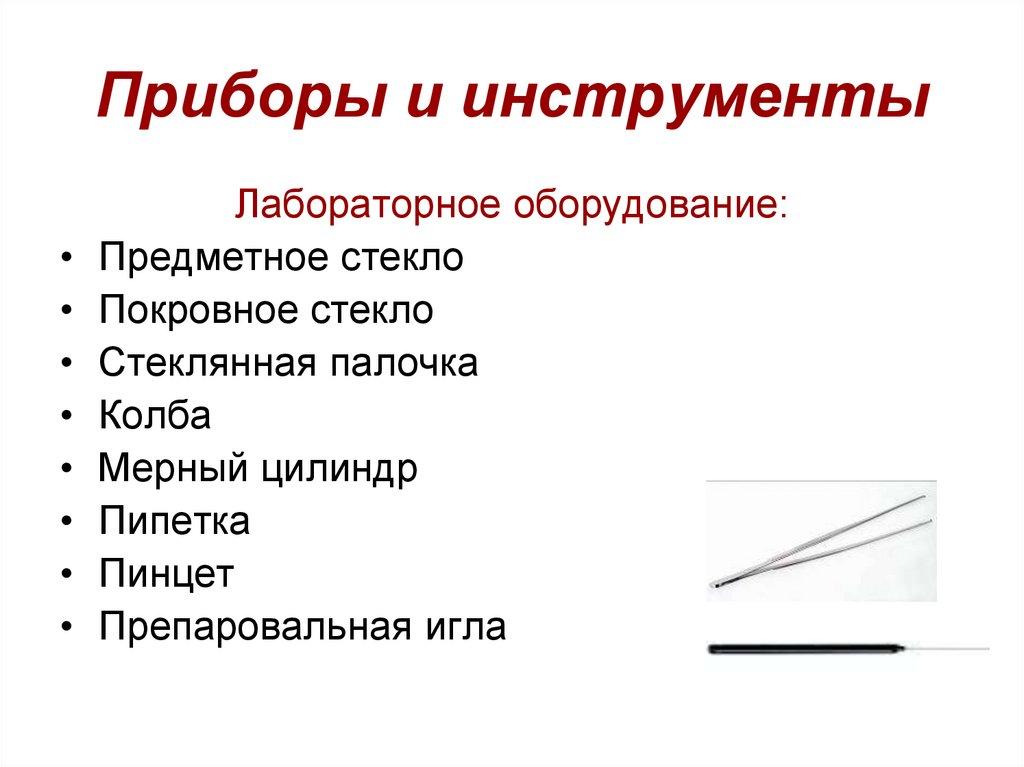 Приборы и инструменты

Лабораторное оборудование:

• Предметное стекло
• Покровное стекло
• Стеклянная палочка
• Колба
• Мерный цилиндр
• Пипетка
• Пинцет
• Препаровальная игла